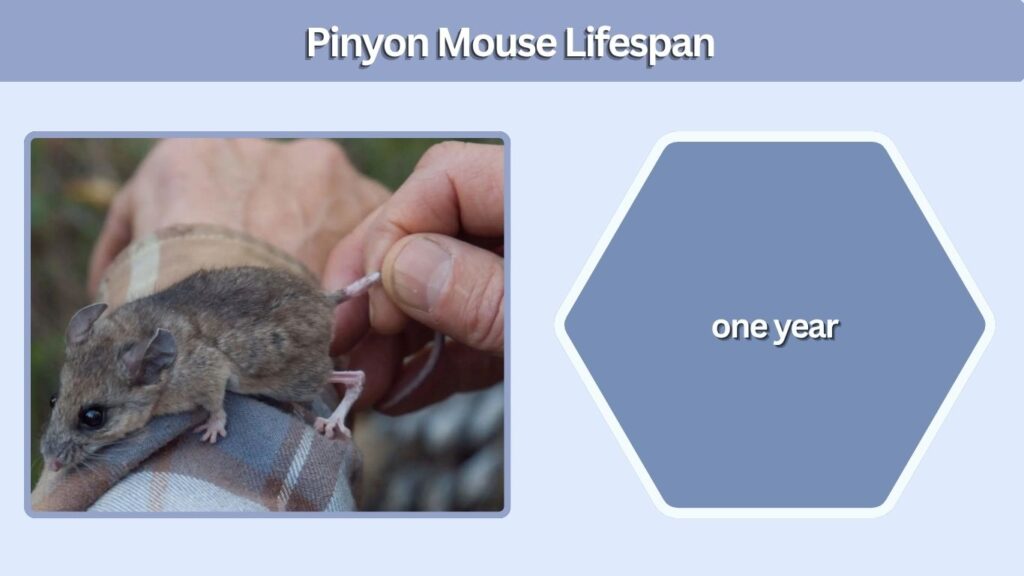 Pinyon Mouse Lifespan

one year